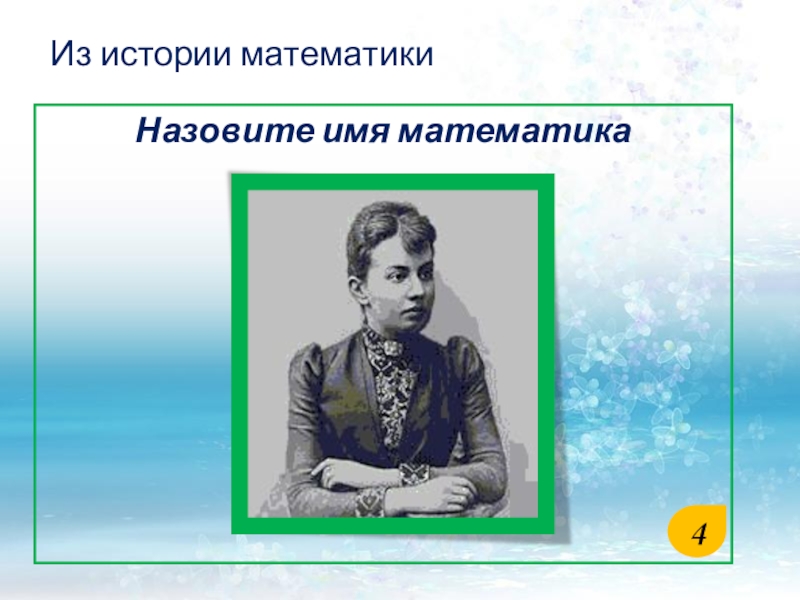 Из истории математики

Назовите имя математика

4